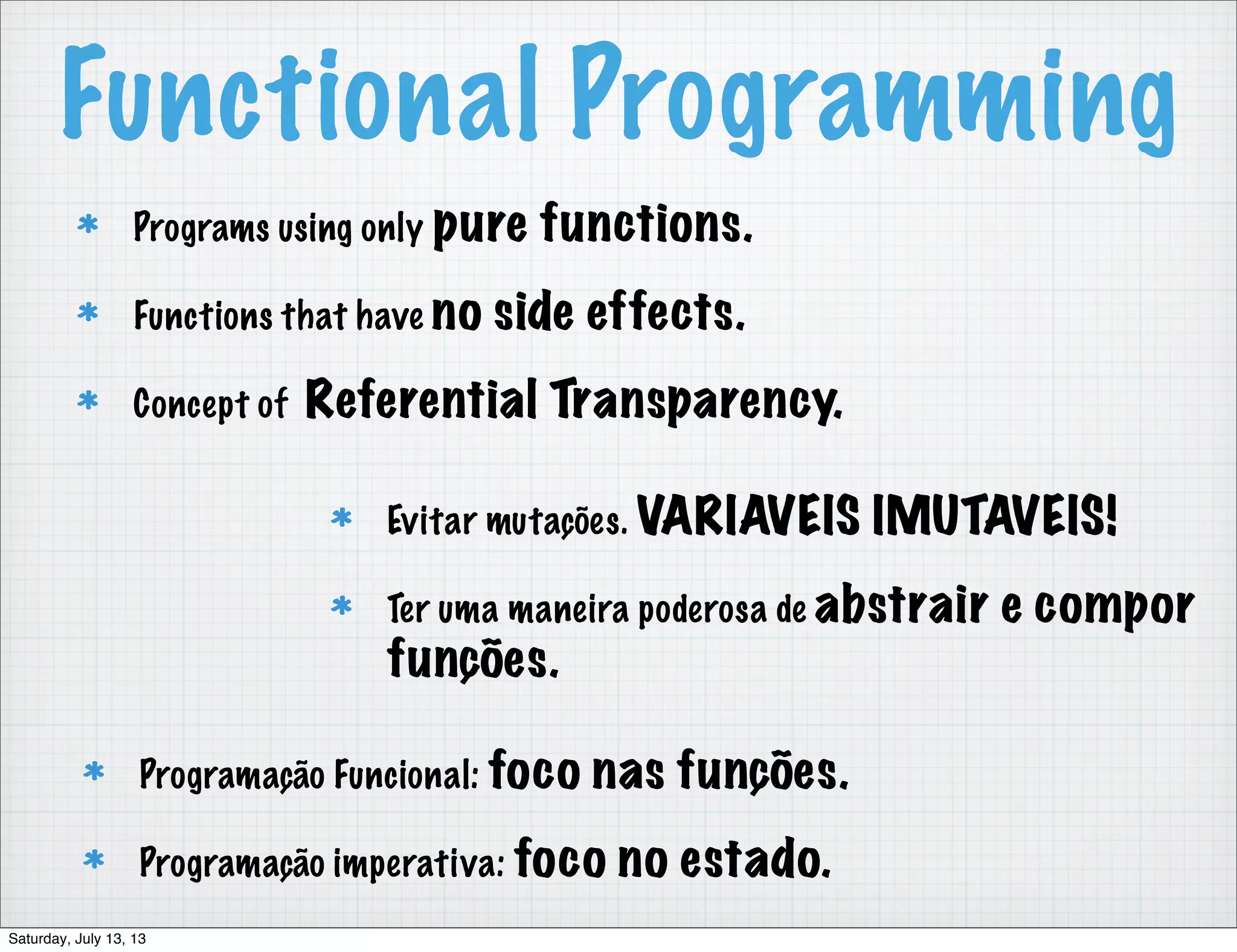 Functional Programming

* Programs using only pure functions.
* Functions that have no side effects.
* Concept of Referential Transparency.

* Evitar mutações. VARIAVEIS IMUTAVEIS!
* Ter uma maneira poderosa de abstrair e compor funções.

* Programação Funcional: foco nas funções.
* Programação imperativa: foco no estado.

Saturday, July 13, 13